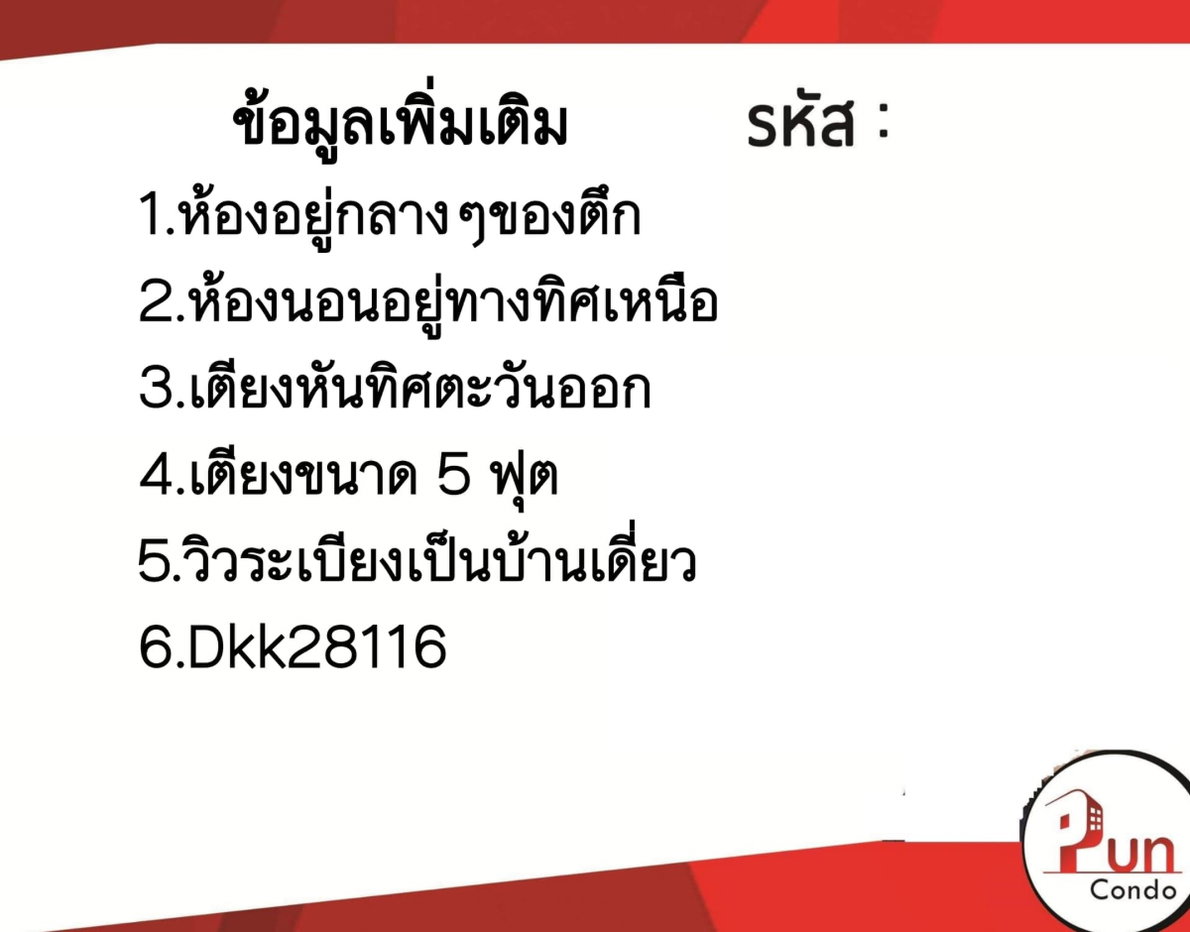 ข้อมูลเพิ่มเติม รหัส :

1.ห้องอยู่กลาง ๆของตึก

2.ห้องนอนอยู่ทางทิศเหนือ

3.เตียงหันทิศตะวันออก

4.เตียงขนาด 5 ฟุต

5.วิวระเบียงเป็นบ้านเดี่ยว

6.Dkk28116

Pun Condo